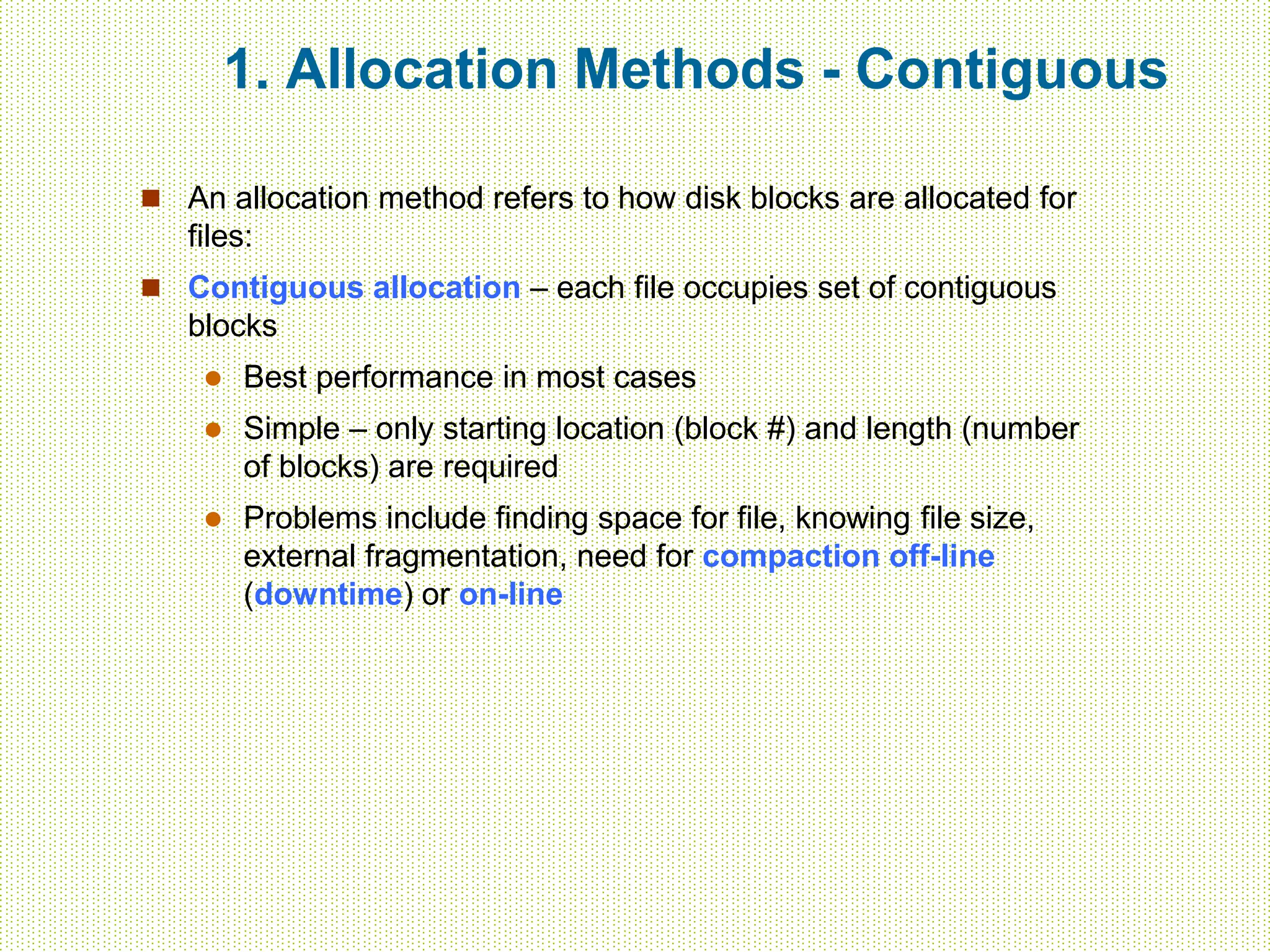 1. Allocation Methods - Contiguous

An allocation method refers to how disk blocks are allocated for files:

Contiguous allocation – each file occupies set of contiguous blocks

Best performance in most cases

Simple – only starting location (block #) and length (number of blocks) are required

Problems include finding space for file, knowing file size, external fragmentation, need for compaction off-line (downtime) or on-line